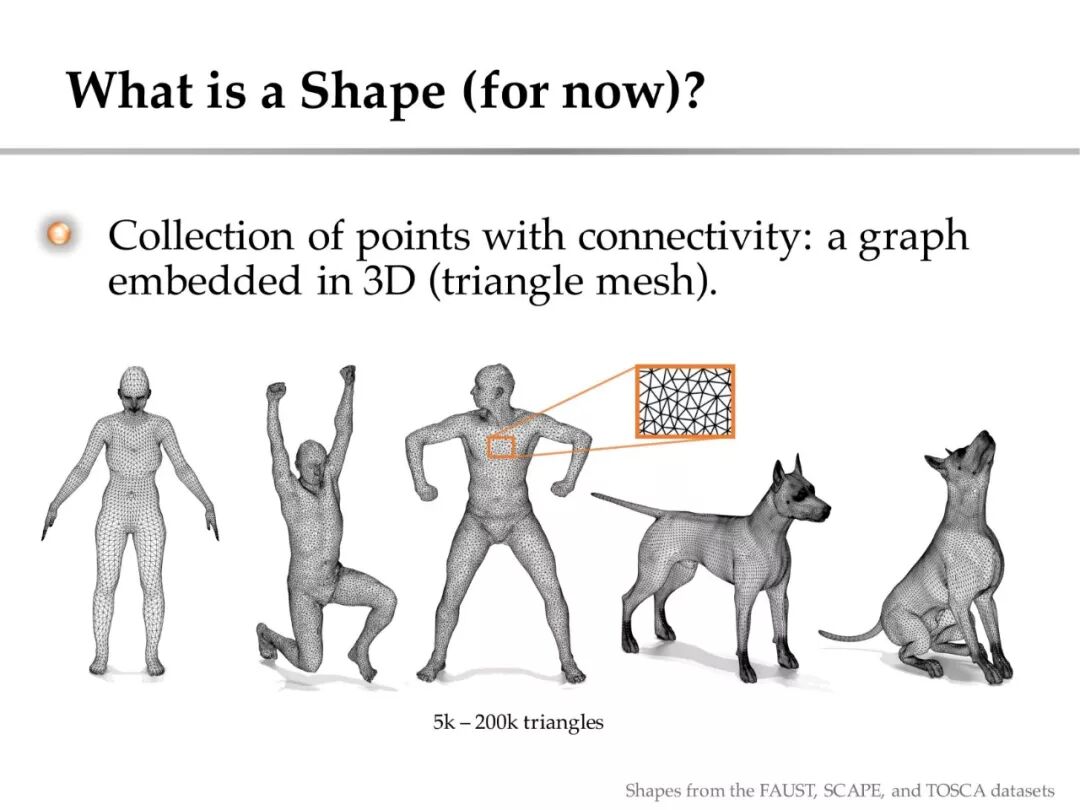 What is a Shape (for now)?

Collection of points with connectivity: a graph embedded in 3D (triangle mesh).

5k – 200k triangles

Shapes from the FAUST, SCAPE, and TOSCA datasets